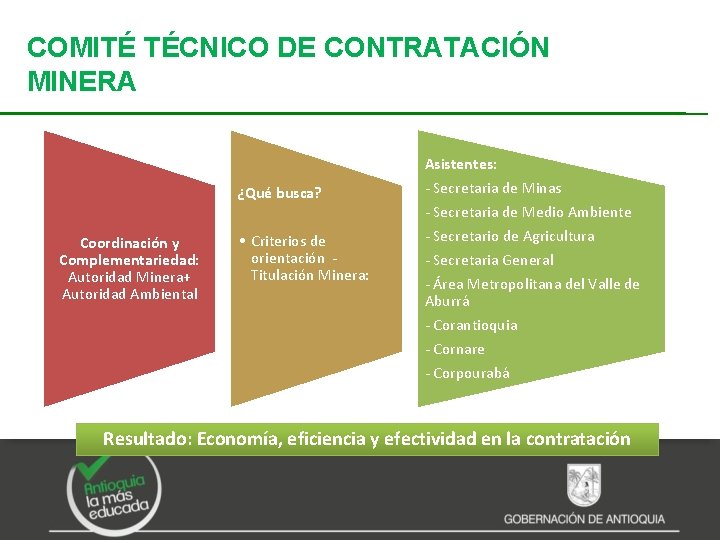 COMITÉ TÉCNICO DE CONTRATACIÓN MINERA

Coordinación y Complementariedad: Autoridad Minera+ Autoridad Ambiental

¿Qué busca?

• Criterios de orientación - Titulación Minera:

Asistentes:
- Secretaria de Minas
- Secretaria de Medio Ambiente
- Secretario de Agricultura
- Secretaria General
- Área Metropolitana del Valle de Aburrá
- Corantioquia
- Cornare
- Corpourabá

Resultado: Economía, eficiencia y efectividad en la contratación

Antioquia la más educada

GOBERNACIÓN DE ANTIOQUIA